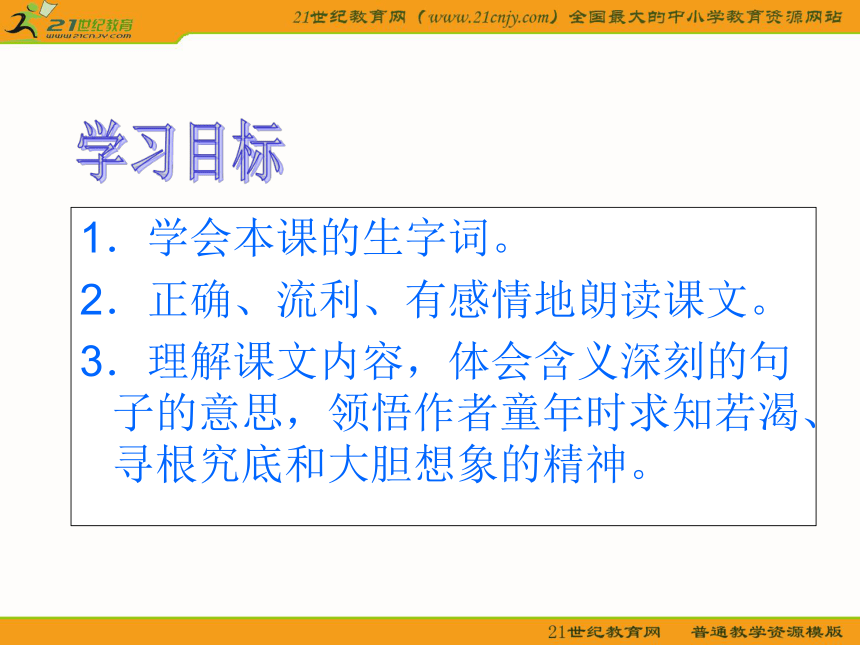 21世纪教育
www.21cnjy.com

21世纪教育网（www.21cnjy.com）全国最大的中小学教育资源网站

学习目标

1．学会本课的生字词。

2．正确、流利、有感情地朗读课文。

3．理解课文内容，体会含义深刻的句子的意思，领悟作者童年时求知若渴、寻根究底和大胆想象的精神。

21世纪教育网　普通教学资源模版